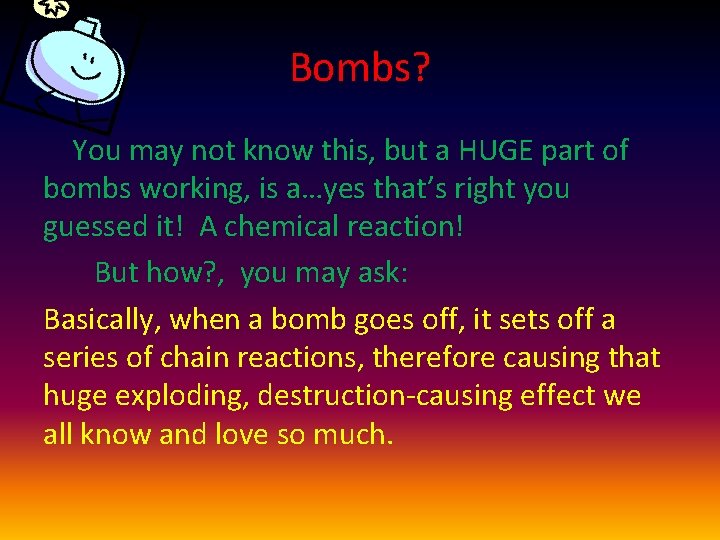 Bombs?

You may not know this, but a HUGE part of bombs working, is a…yes that’s right you guessed it! A chemical reaction!

But how?, you may ask:

Basically, when a bomb goes off, it sets off a series of chain reactions, therefore causing that huge exploding, destruction-causing effect we all know and love so much.